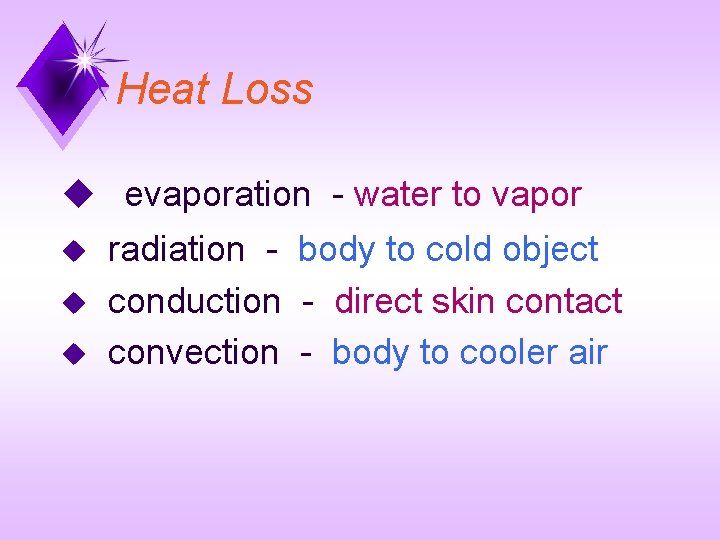 Heat Loss

evaporation - water to vapor
radiation - body to cold object
conduction - direct skin contact
convection - body to cooler air